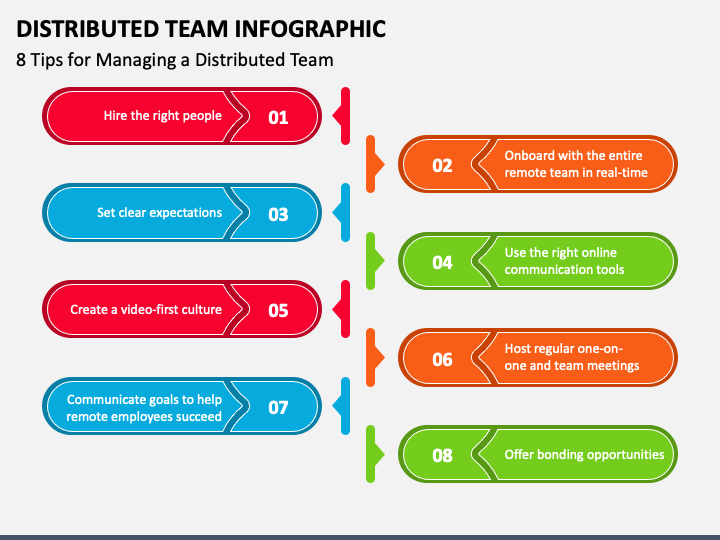 DISTRIBUTED TEAM INFOGRAPHIC

8 Tips for Managing a Distributed Team

Hire the right people 01

02 Onboard with the entire remote team in real-time

Set clear expectations 03

04 Use the right online communication tools

Create a video-first culture 05

06 Host regular one-on-one and team meetings

Communicate goals to help remote employees succeed 07

08 Offer bonding opportunities